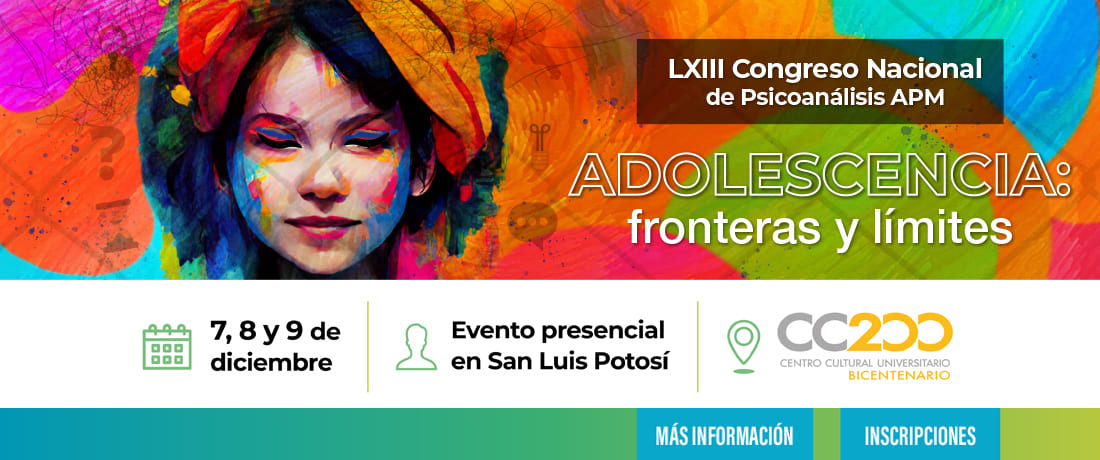 LXIII Congreso Nacional de Psicoanálisis APM

ADOLESCENCIA: fronteras y límites

7, 8 y 9 de diciembre

Evento presencial en San Luis Potosí

CC200
CENTRO CULTURAL UNIVERSITARIO
BICENTENARIO

MÁS INFORMACIÓN

INSCRIPCIONES